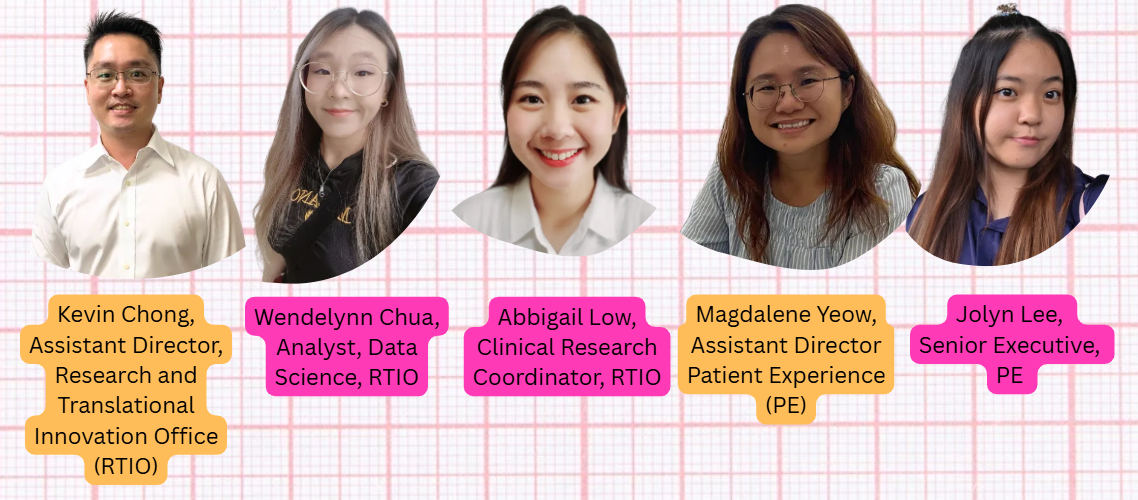 Kevin Chong, Assistant Director, Research and Translational Innovation Office (RTIO)

Wendelynn Chua, Analyst, Data Science, RTIO

Abbigail Low, Clinical Research Coordinator, RTIO

Magdalene Yeow, Assistant Director Patient Experience (PE)

Jolyn Lee, Senior Executive, PE